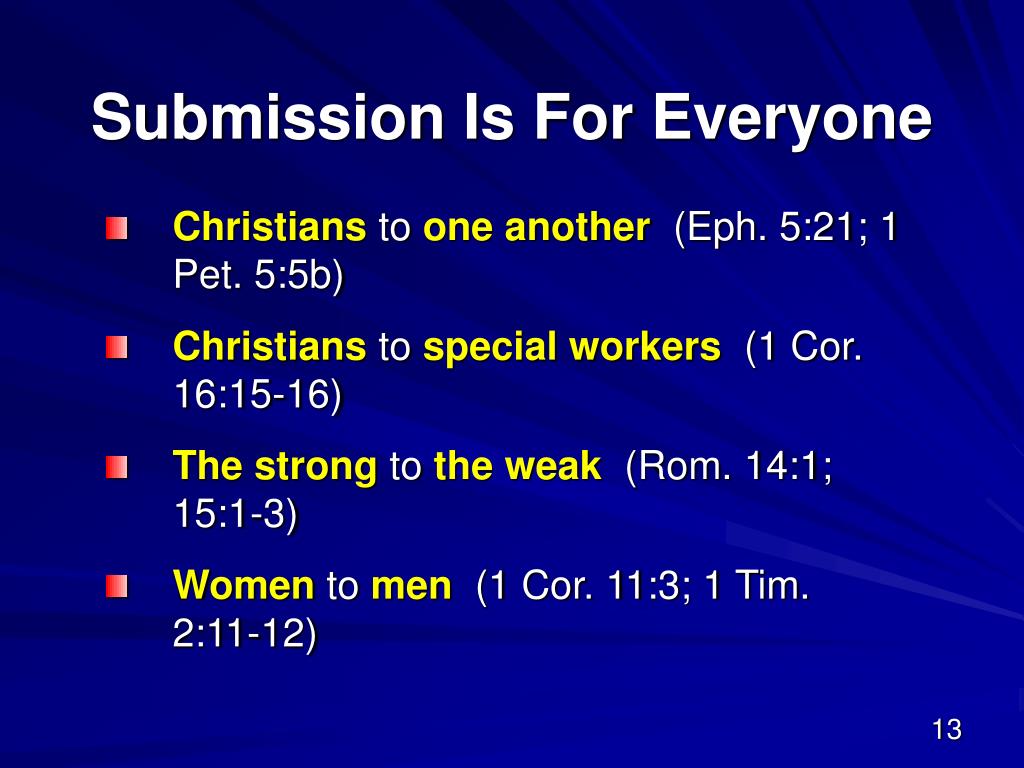 Submission Is For Everyone

Christians to one another (Eph. 5:21; 1 Pet. 5:5b)

Christians to special workers (1 Cor. 16:15-16)

The strong to the weak (Rom. 14:1; 15:1-3)

Women to men (1 Cor. 11:3; 1 Tim. 2:11-12)

13